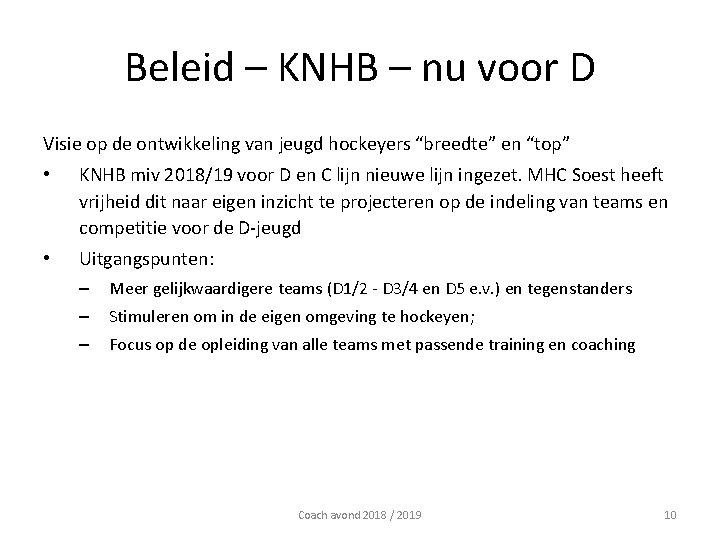 Beleid – KNHB – nu voor D

Visie op de ontwikkeling van jeugd hockeyers "breedte" en "top"

• KNHB miv 2018/19 voor D en C lijn nieuwe lijn ingezet. MHC Soest heeft vrijheid dit naar eigen inzicht te projecteren op de indeling van teams en competitie voor de D-jeugd
• Uitgangspunten:
– Meer gelijkwaardigere teams (D1/2 - D3/4 en D5 e.v.) en tegenstanders
– Stimuleren om in de eigen omgeving te hockeyen;
– Focus op de opleiding van alle teams met passende training en coaching

Coach avond 2018 / 2019

10